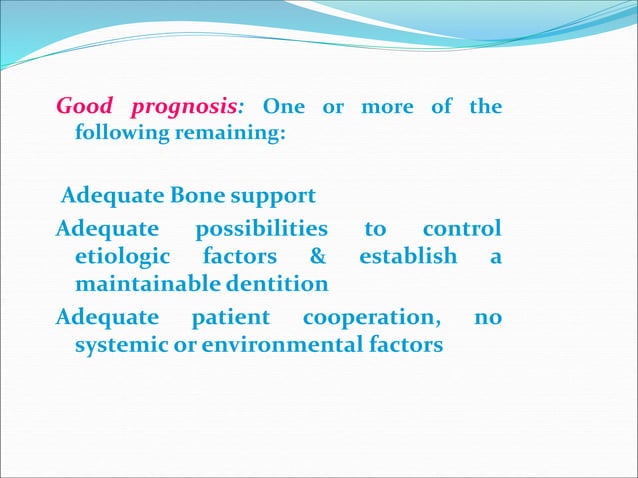 Good prognosis: One or more of the following remaining:

Adequate Bone support

Adequate possibilities to control etiologic factors & establish a maintainable dentition

Adequate patient cooperation, no systemic or environmental factors